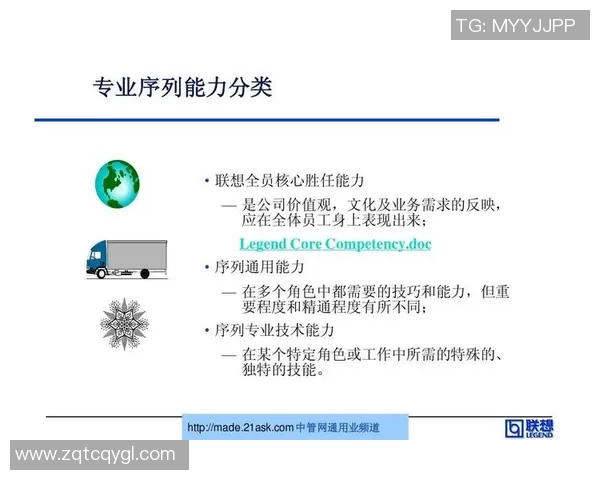 TG: MYYJJPP

专业序列能力分类

• 联想全员核心胜任能力

— 是公司价值观，文化及业务需求的反映，应在全体员工身上表现出来；

Legend Core Competency.doc

• 序列通用能力

— 在多个角色中都需要的技巧和能力，但重要程度和精通程度有所不同；

• 序列专业技术能力

— 在某个特定角色或工作中所需的特殊的、独特的技能。

http://made.21ask.com 中管网通用业频道

联想 LEGEND

www.zqtcqygl.com